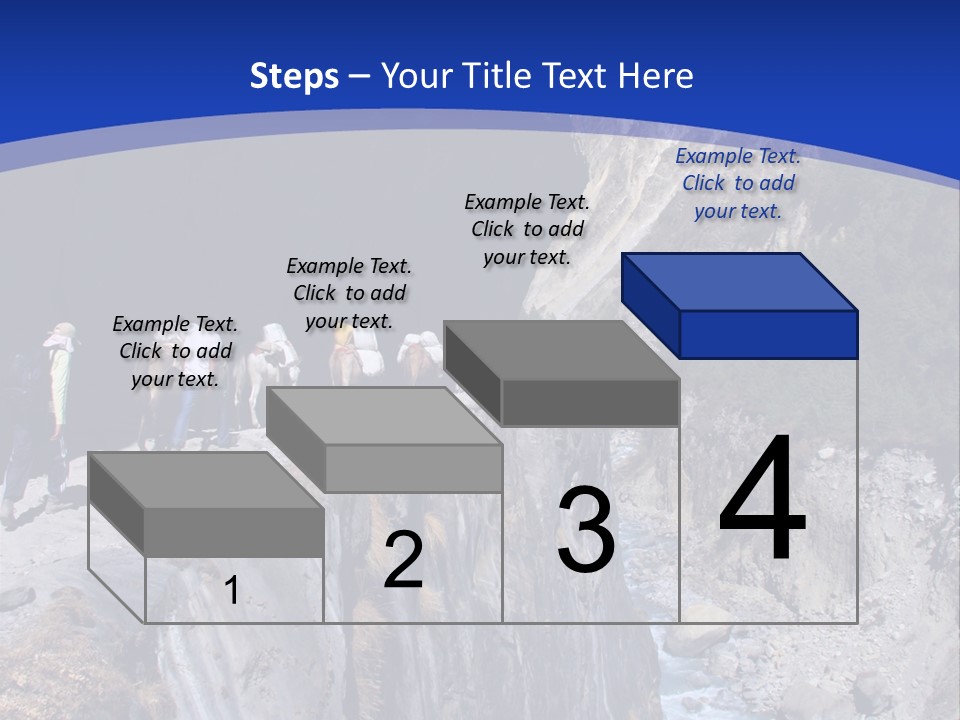 Steps – Your Title Text Here

Example Text. Click to add your text.

Example Text. Click to add your text.

Example Text. Click to add your text.

Example Text. Click to add your text.

1

2

3

4